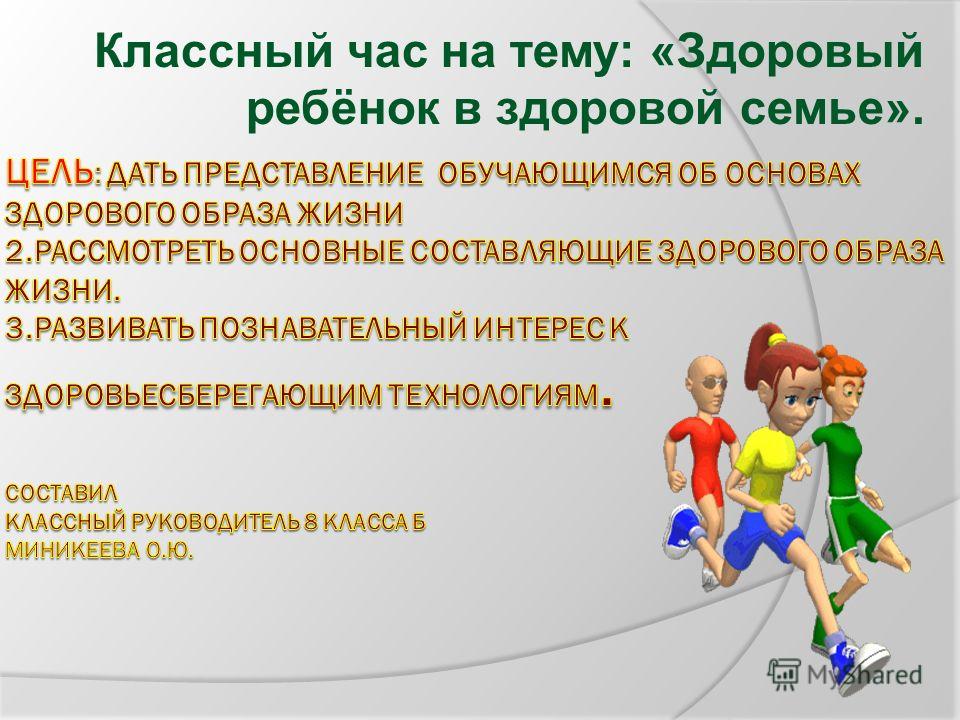 Классный час на тему: «Здоровый ребёнок в здоровой семье».

ЦЕЛЬ: ДАТЬ ПРЕДСТАВЛЕНИЕ ОБУЧАЮЩИМСЯ ОБ ОСНОВАХ ЗДОРОВОГО ОБРАЗА ЖИЗНИ
2.РАССМОТРЕТЬ ОСНОВНЫЕ СОСТАВЛЯЮЩИЕ ЗДОРОВОГО ОБРАЗА ЖИЗНИ.
3.РАЗВИВАТЬ ПОЗНАВАТЕЛЬНЫЙ ИНТЕРЕС К

ЗДОРОВЬЕСБЕРЕГАЮЩИМ ТЕХНОЛОГИЯМ.

СОСТАВИЛ
КЛАССНЫЙ РУКОВОДИТЕЛЬ 8 КЛАССА Б
МИНИКЕЕВА О.Ю.

MyShared